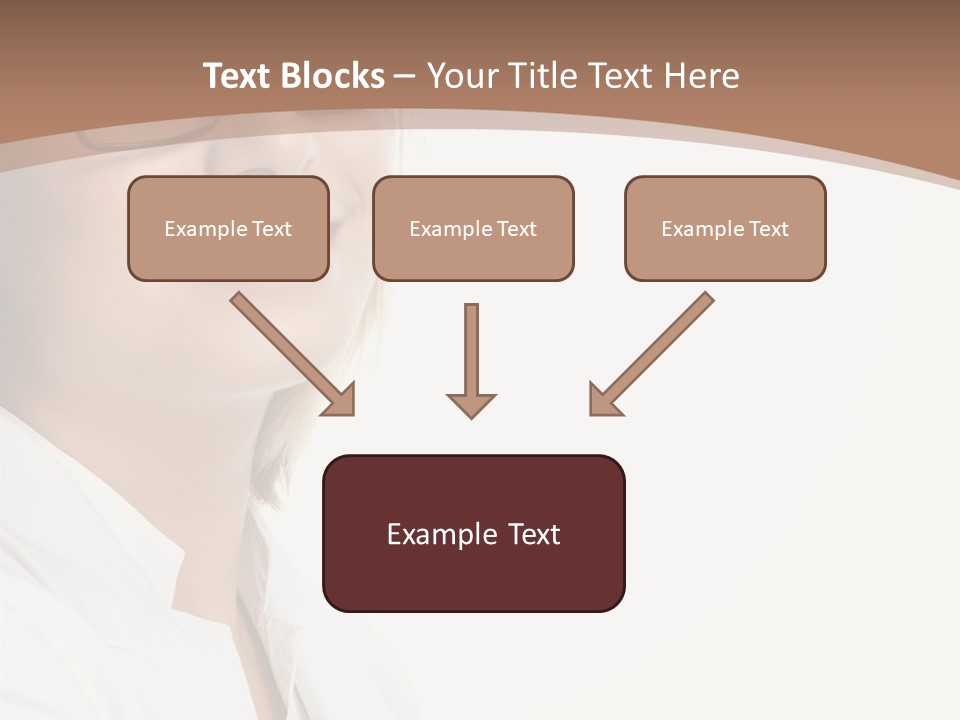 Text Blocks – Your Title Text Here

Example Text

Example Text

Example Text

Example Text